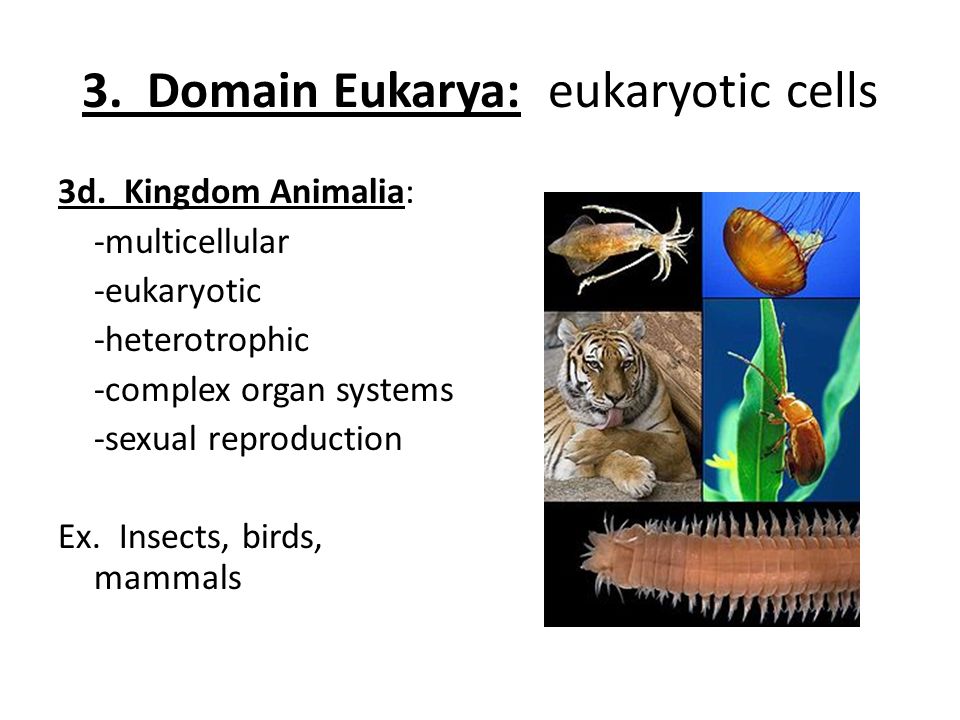 3. Domain Eukarya: eukaryotic cells

3d. Kingdom Animalia:
-multicellular
-eukaryotic
-heterotrophic
-complex organ systems
-sexual reproduction

Ex. Insects, birds, mammals